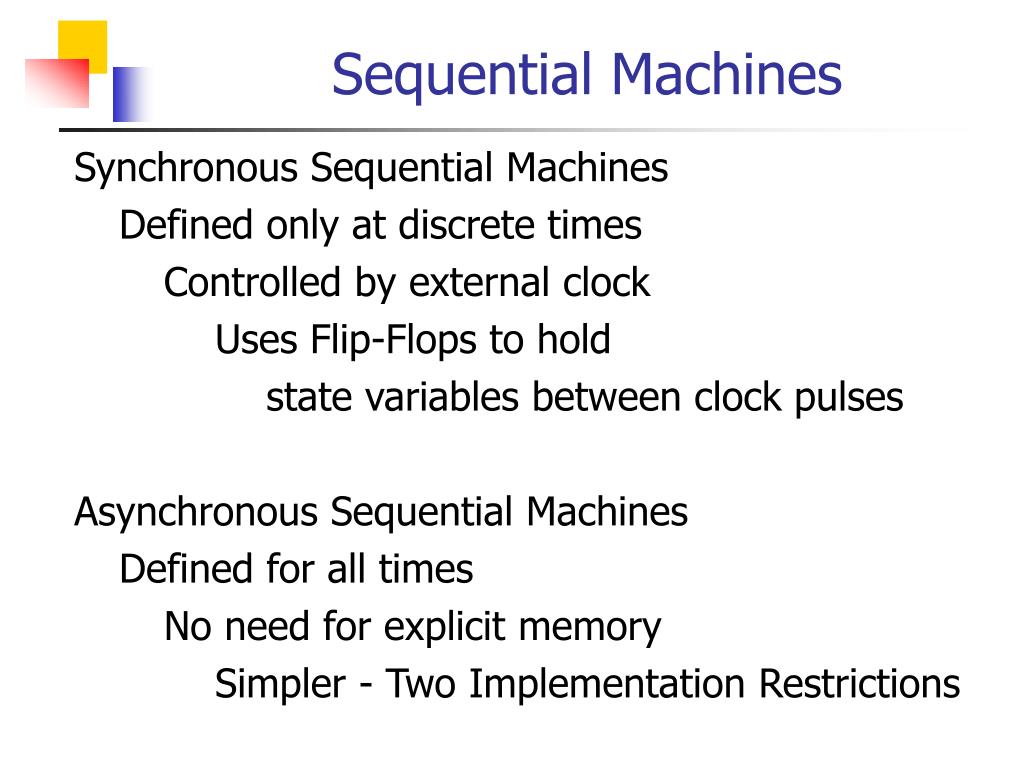 Sequential Machines

Synchronous Sequential Machines
Defined only at discrete times
Controlled by external clock
Uses Flip-Flops to hold
state variables between clock pulses

Asynchronous Sequential Machines
Defined for all times
No need for explicit memory
Simpler - Two Implementation Restrictions